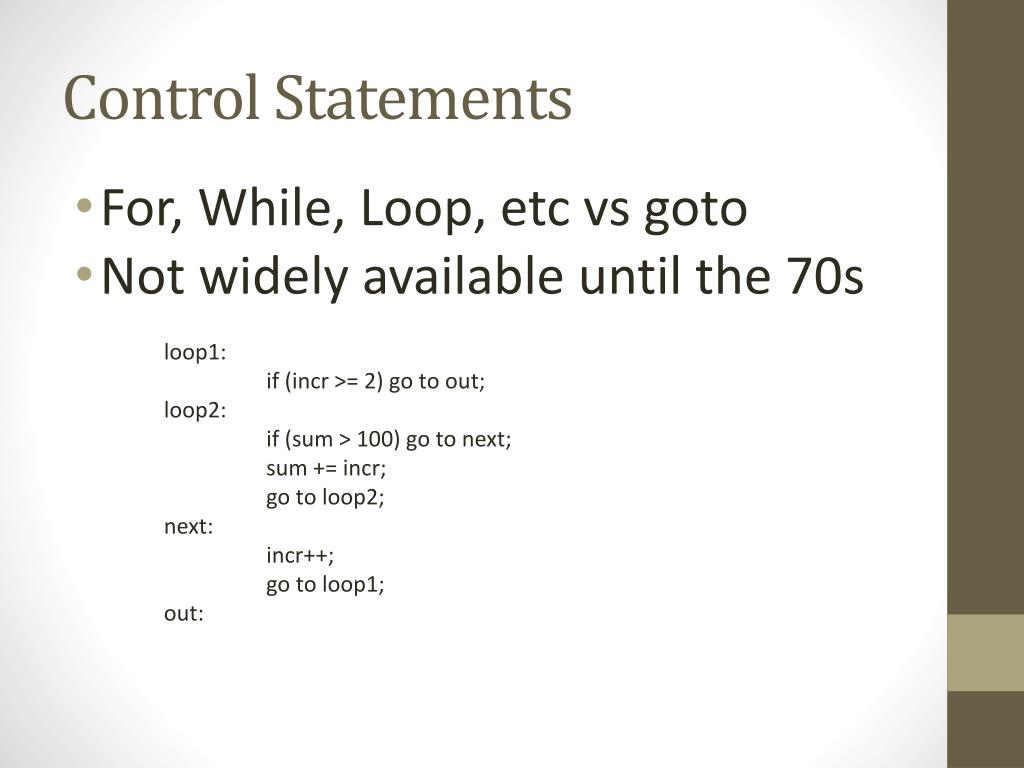 Control Statements

• For, While, Loop, etc vs goto
• Not widely available until the 70s

loop1:
    if (incr >= 2) go to out;
loop2:
    if (sum > 100) go to next;
    sum += incr;
    go to loop2;
next:
    incr++;
    go to loop1;
out: